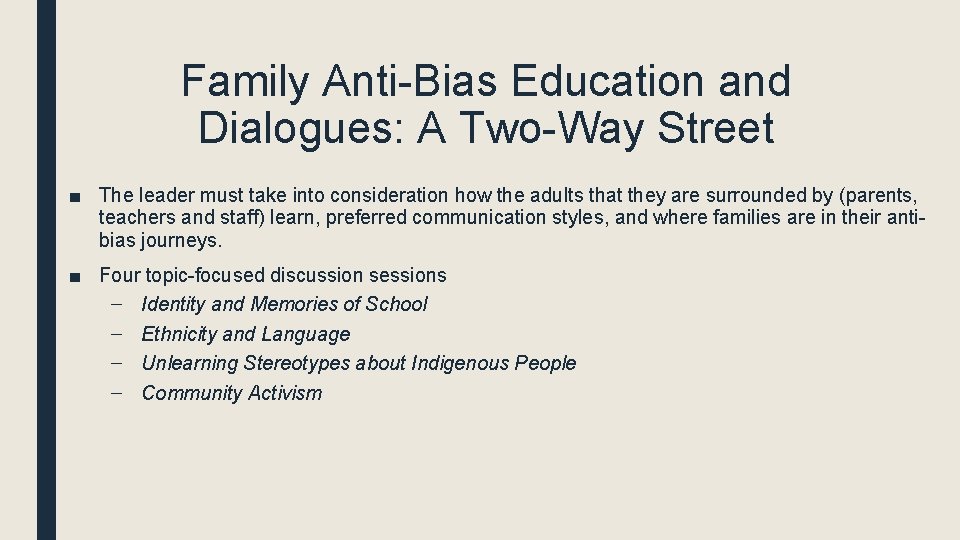 Family Anti-Bias Education and Dialogues: A Two-Way Street

■ The leader must take into consideration how the adults that they are surrounded by (parents, teachers and staff) learn, preferred communication styles, and where families are in their anti-bias journeys.

■ Four topic-focused discussion sessions
– Identity and Memories of School
– Ethnicity and Language
– Unlearning Stereotypes about Indigenous People
– Community Activism